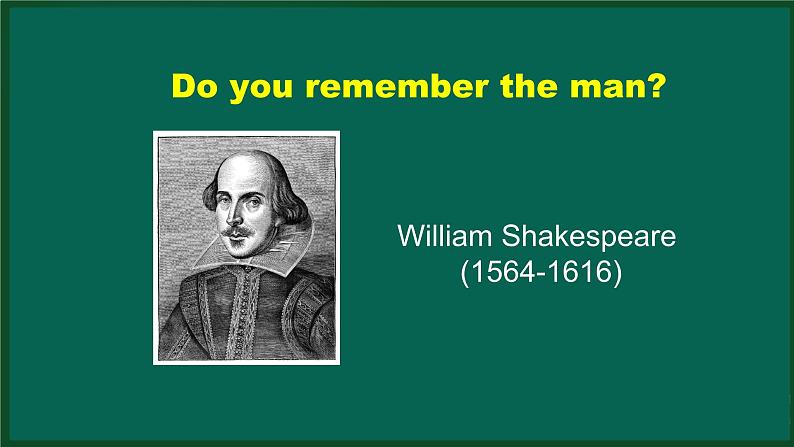 Do you remember the man?

William Shakespeare
(1564-1616)